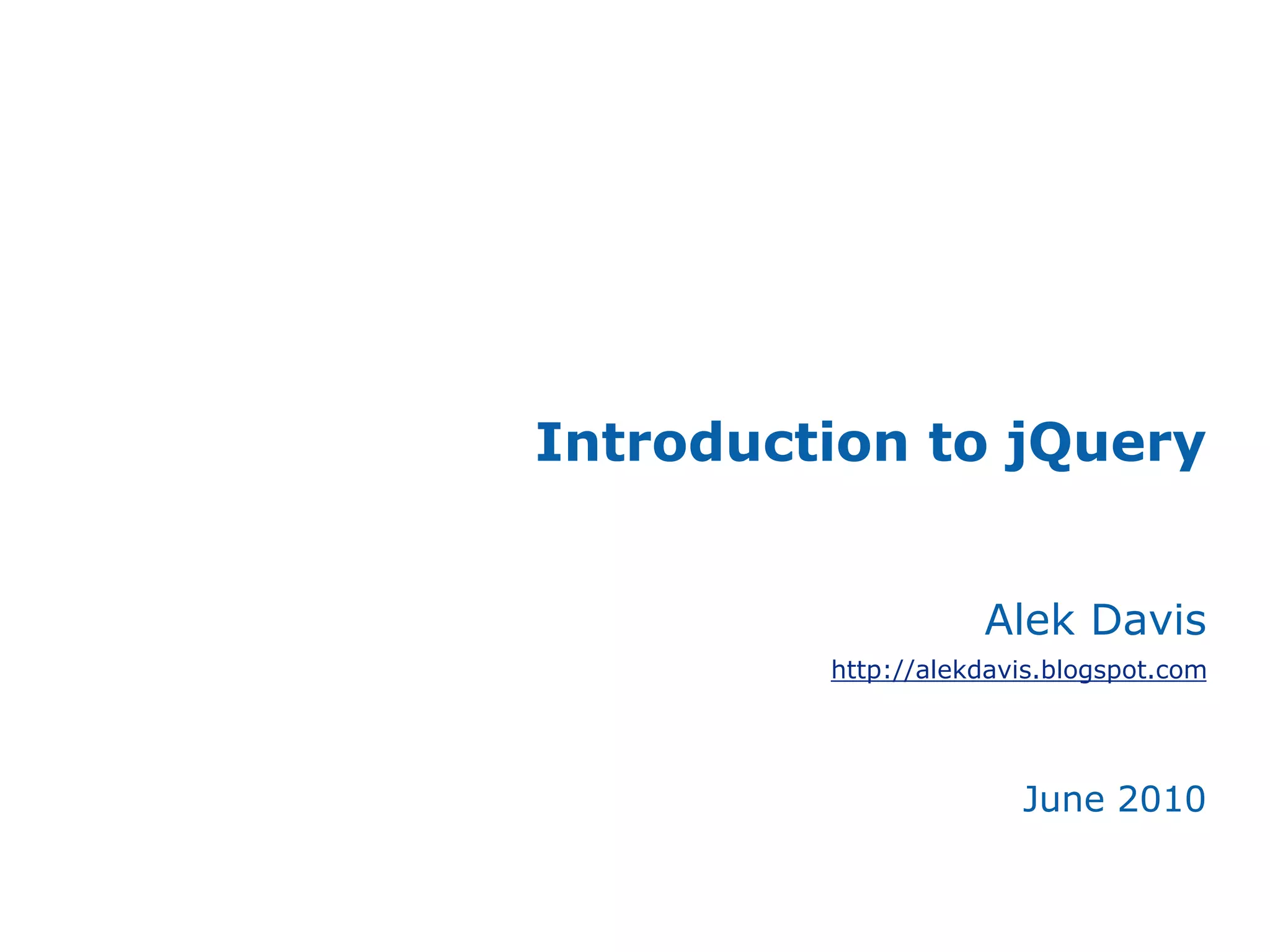 Introduction to jQuery

Alek Davis

http://alekdavis.blogspot.com

June 2010